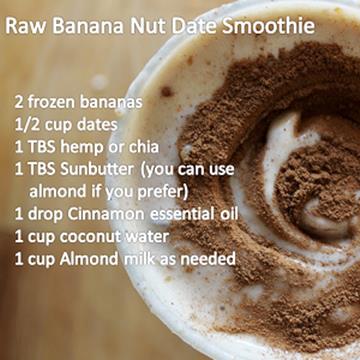 Raw Banana Nut Date Smoothie

2 frozen bananas
1/2 cup dates
1 TBS hemp or chia
1 TBS Sunbutter (you can use almond if you prefer)
1 drop Cinnamon essential oil
1 cup coconut water
1 cup Almond milk as needed